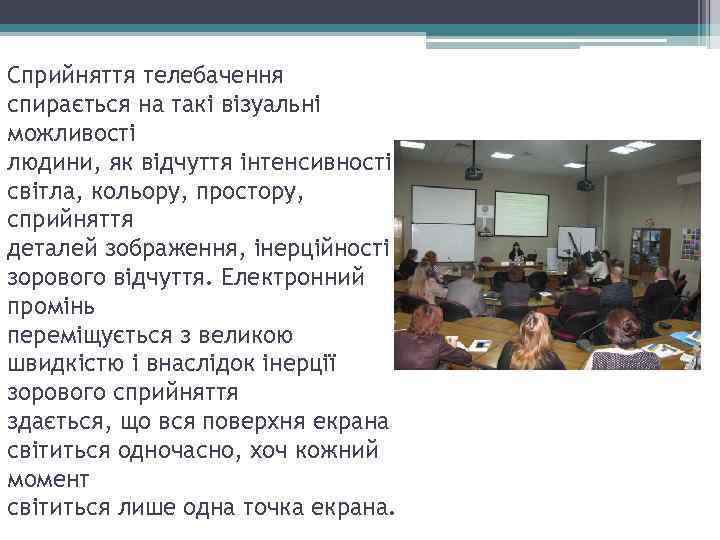 Сприйняття телебачення спирається на такі візуальні можливості людини, як відчуття інтенсивності світла, кольору, простору, сприйняття деталей зображення, інерційності зорового відчуття. Електронний промінь переміщується з великою швидкістю і внаслідок інерції зорового сприйняття здається, що вся поверхня екрана світиться одночасно, хоч кожний момент світиться лише одна точка екрана.